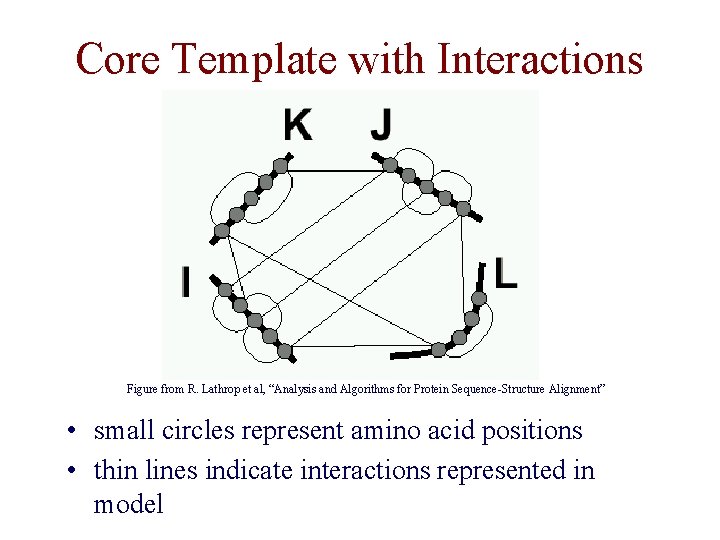 Core Template with Interactions

K J

I L

Figure from R. Lathrop et al, "Analysis and Algorithms for Protein Sequence-Structure Alignment"

• small circles represent amino acid positions
• thin lines indicate interactions represented in model